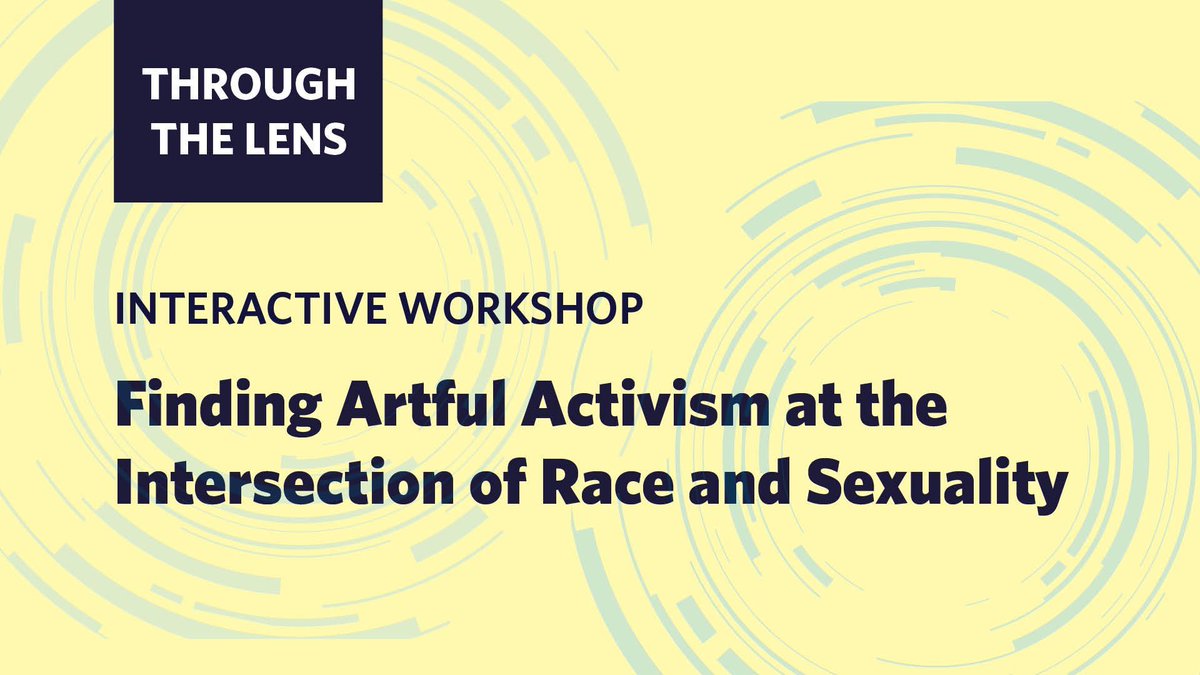 THROUGH THE LENS

INTERACTIVE WORKSHOP

Finding Artful Activism at the Intersection of Race and Sexuality